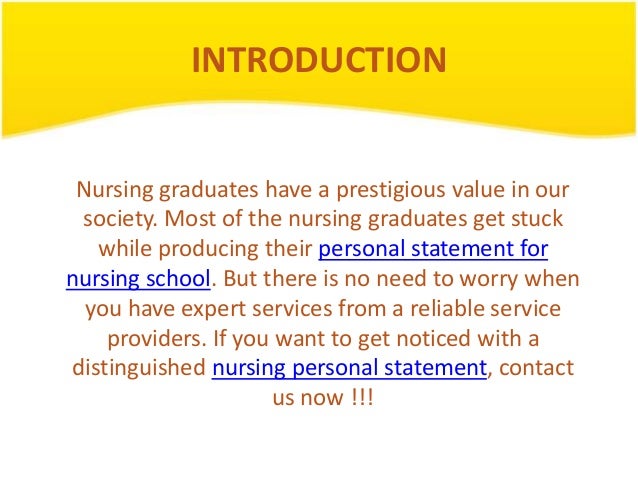 INTRODUCTION

Nursing graduates have a prestigious value in our society. Most of the nursing graduates get stuck while producing their personal statement for nursing school. But there is no need to worry when you have expert services from a reliable service providers. If you want to get noticed with a distinguished nursing personal statement, contact us now !!!